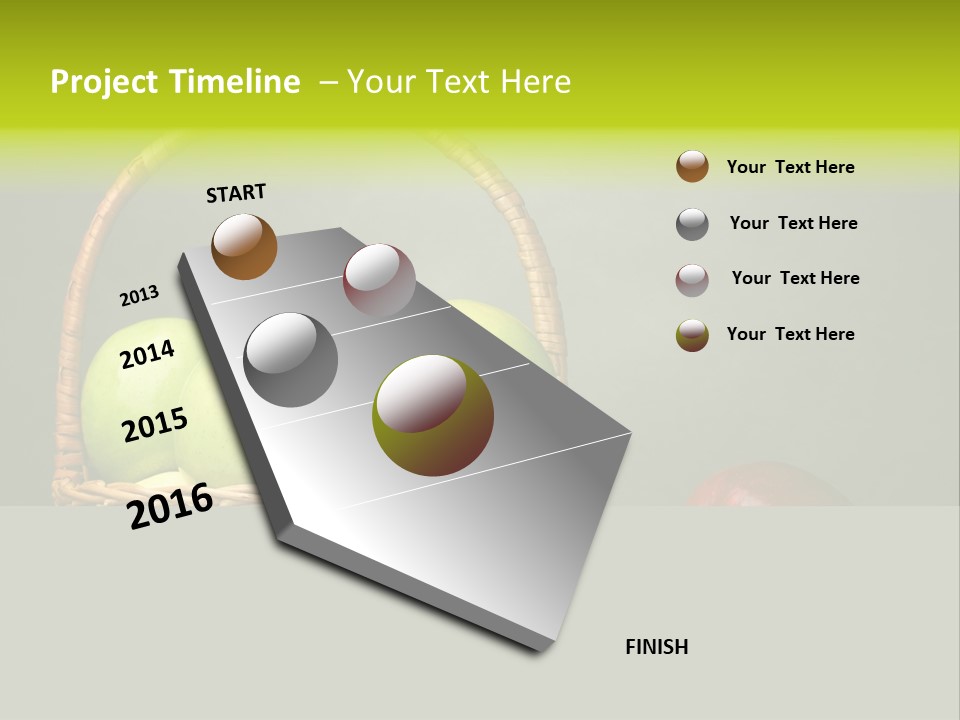 Project Timeline – Your Text Here

START

2013

2014

2015

2016

FINISH

Your Text Here

Your Text Here

Your Text Here

Your Text Here